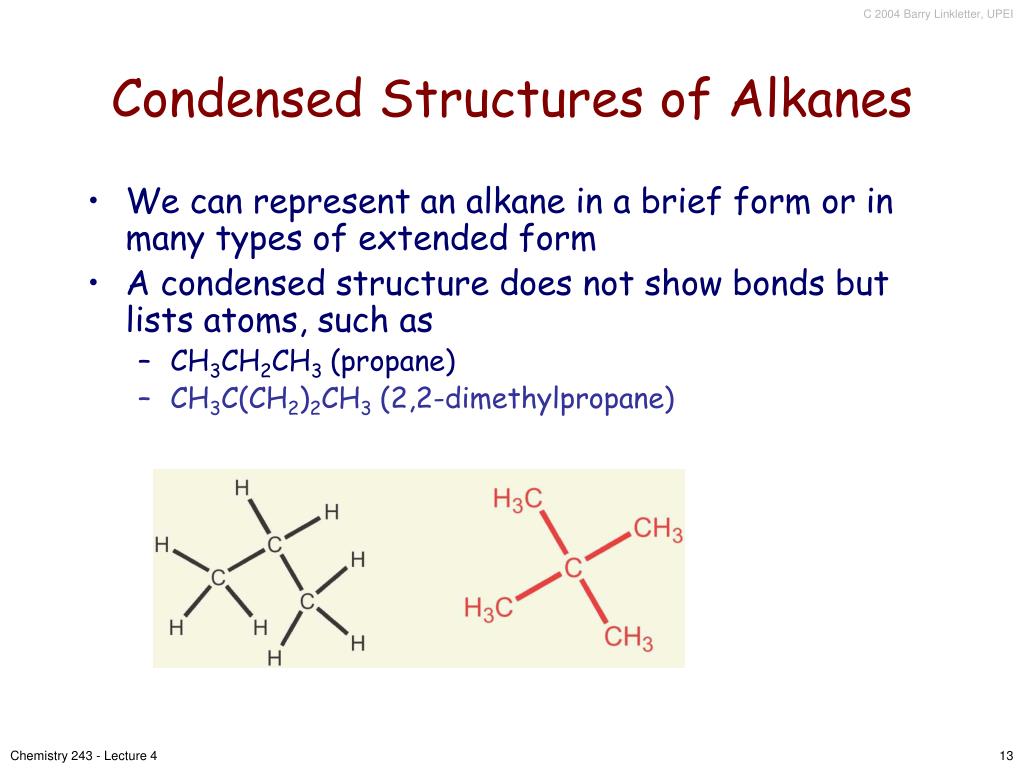 C 2004 Barry Linkletter, UPEI

Condensed Structures of Alkanes

• We can represent an alkane in a brief form or in many types of extended form
• A condensed structure does not show bonds but lists atoms, such as
– $CH_3CH_2CH_3$ (propane)
– $CH_3C(CH_2)_2CH_3$ (2,2-dimethylpropane)

H
H
H
C
C
H
C
H
H
H
H

$H_3C$
$CH_3$
C
$H_3C$
$CH_3$

Chemistry 243 - Lecture 4

13